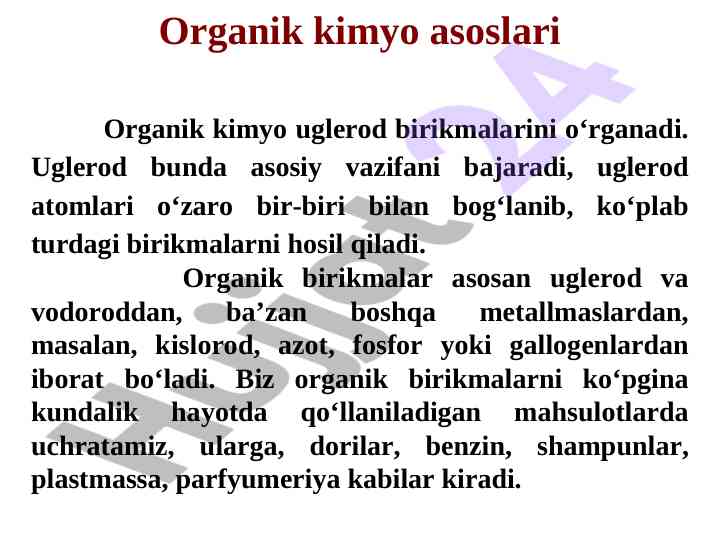 Organik kimyo asoslari

Organik kimyo uglerod birikmalarini o‘rganadi. Uglerod bunda asosiy vazifani bajaradi, uglerod atomlari o‘zaro bir-biri bilan bog‘lanib, ko‘plab turdagi birikmalarni hosil qiladi.

Organik birikmalar asosan uglerod va vodoroddan, ba’zan boshqa metallmaslardan, masalan, kislorod, azot, fosfor yoki gallogenlardan iborat bo‘ladi. Biz organik birikmalarni ko‘pgina kundalik hayotda qo‘llaniladigan mahsulotlarda uchratamiz, ularga, dorilar, benzin, shampunlar, plastmassa, parfyumeriya kabilar kiradi.

Hujjat24